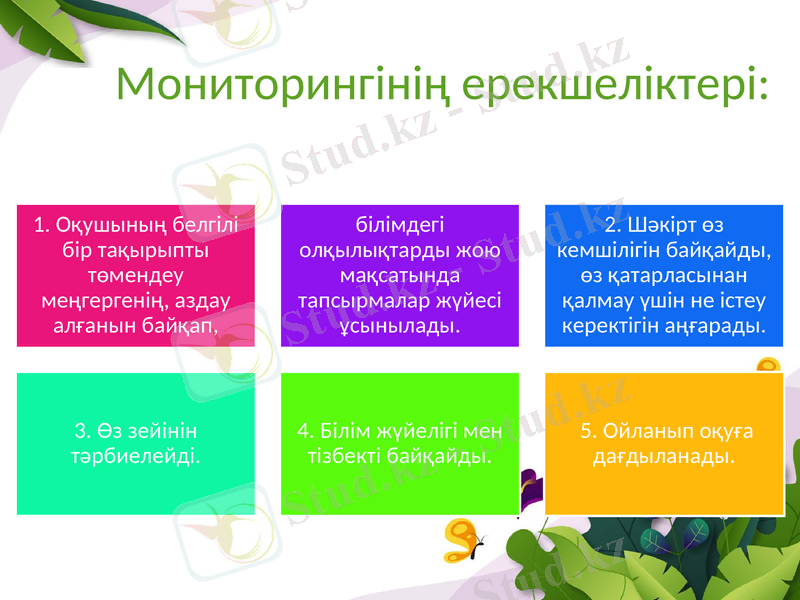 Мониторингінің ерекшеліктері:

1. Оқушының белгілі бір тақырыпты төмендеу меңгергенің, аздау алғанын байқап,

білімдегі олқылықтарды жою мақсатында тапсырмалар жүйесі ұсынылады.

2. Шәкірт өз кемшілігін байқайды, өз қатарласынан қалмау үшін не істеу керектігін аңғарады.

3. Өз зейінін тәрбиелейді.

4. Білім жүйелігі мен тізбекті байқайды.

5. Ойланып оқуға дағдыланады.

Stud.kz - Stud.kz